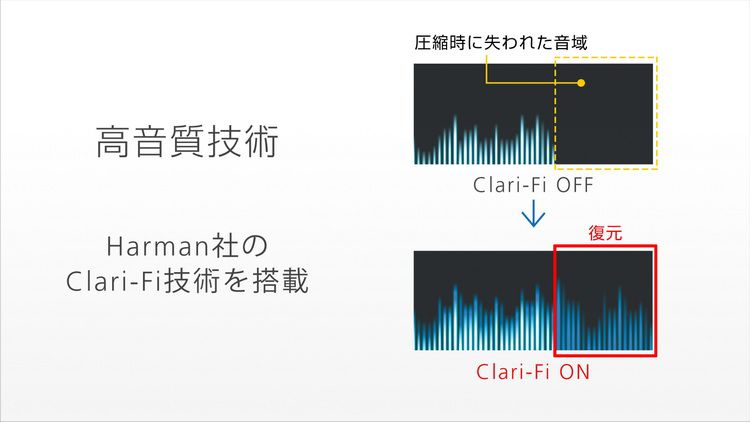 高音質技術

Harman社の
Clari-Fi技術を搭載

圧縮時に失われた音域

Clari-Fi OFF

復元

Clari-Fi ON